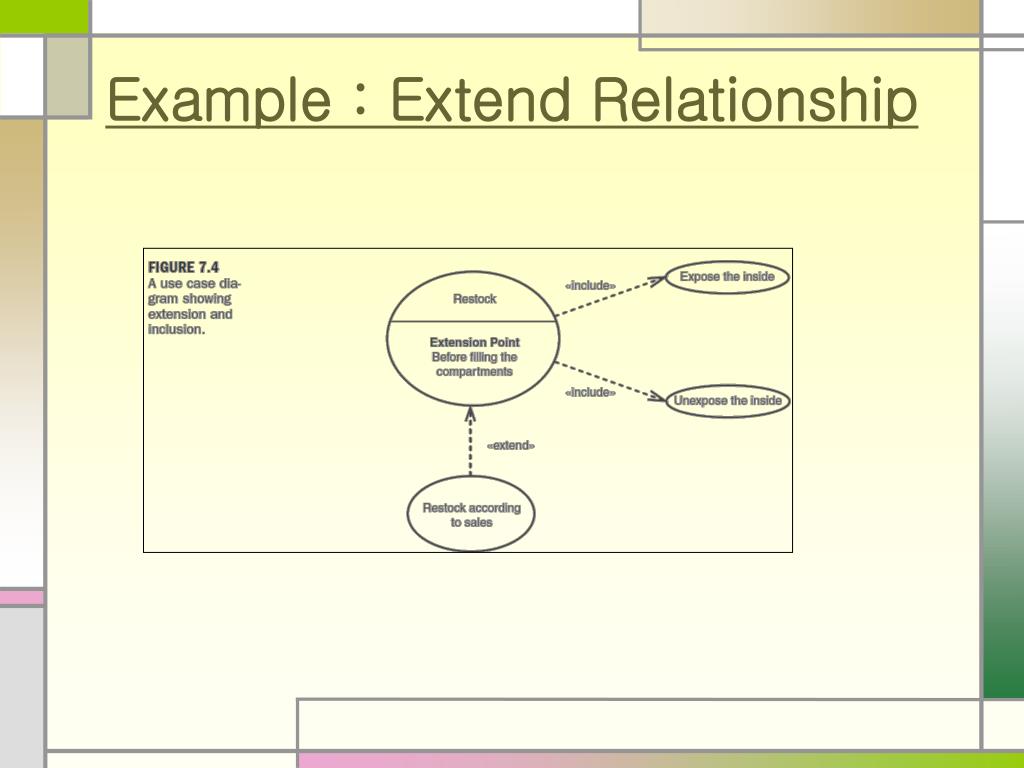 Example : Extend Relationship

FIGURE 7.4
A use case diagram showing extension and inclusion.

Restock

Extension Point
Before filling the compartments

«include»

Expose the inside

«include»

Unexpose the inside

«extend»

Restock according to sales